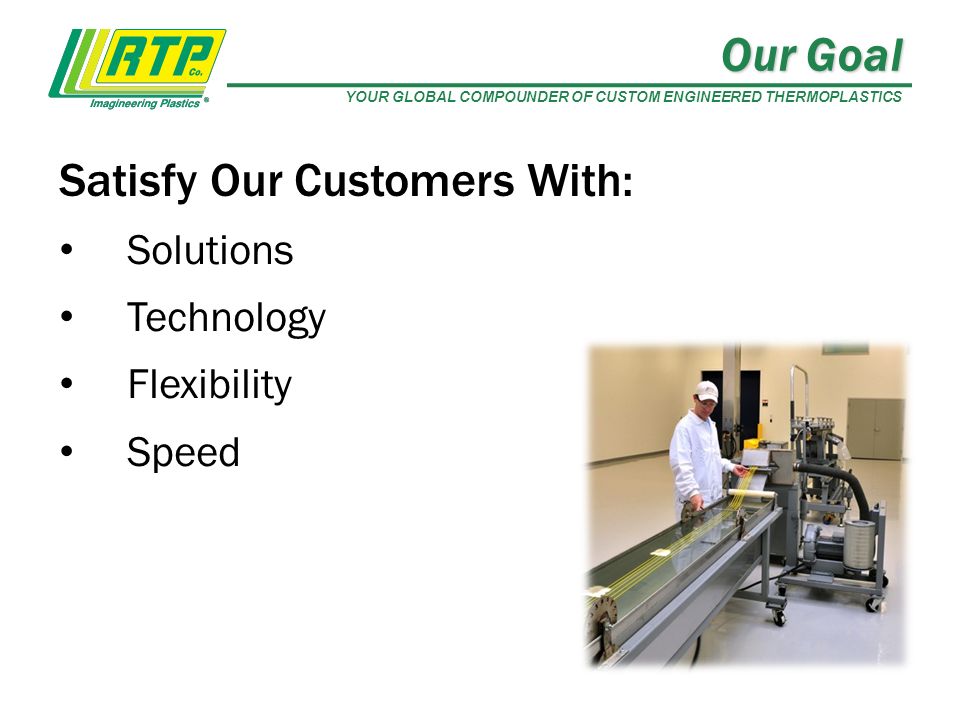 RTP Co.
Imagineering Plastics®

Our Goal

YOUR GLOBAL COMPOUNDER OF CUSTOM ENGINEERED THERMOPLASTICS

Satisfy Our Customers With:

• Solutions
• Technology
• Flexibility
• Speed